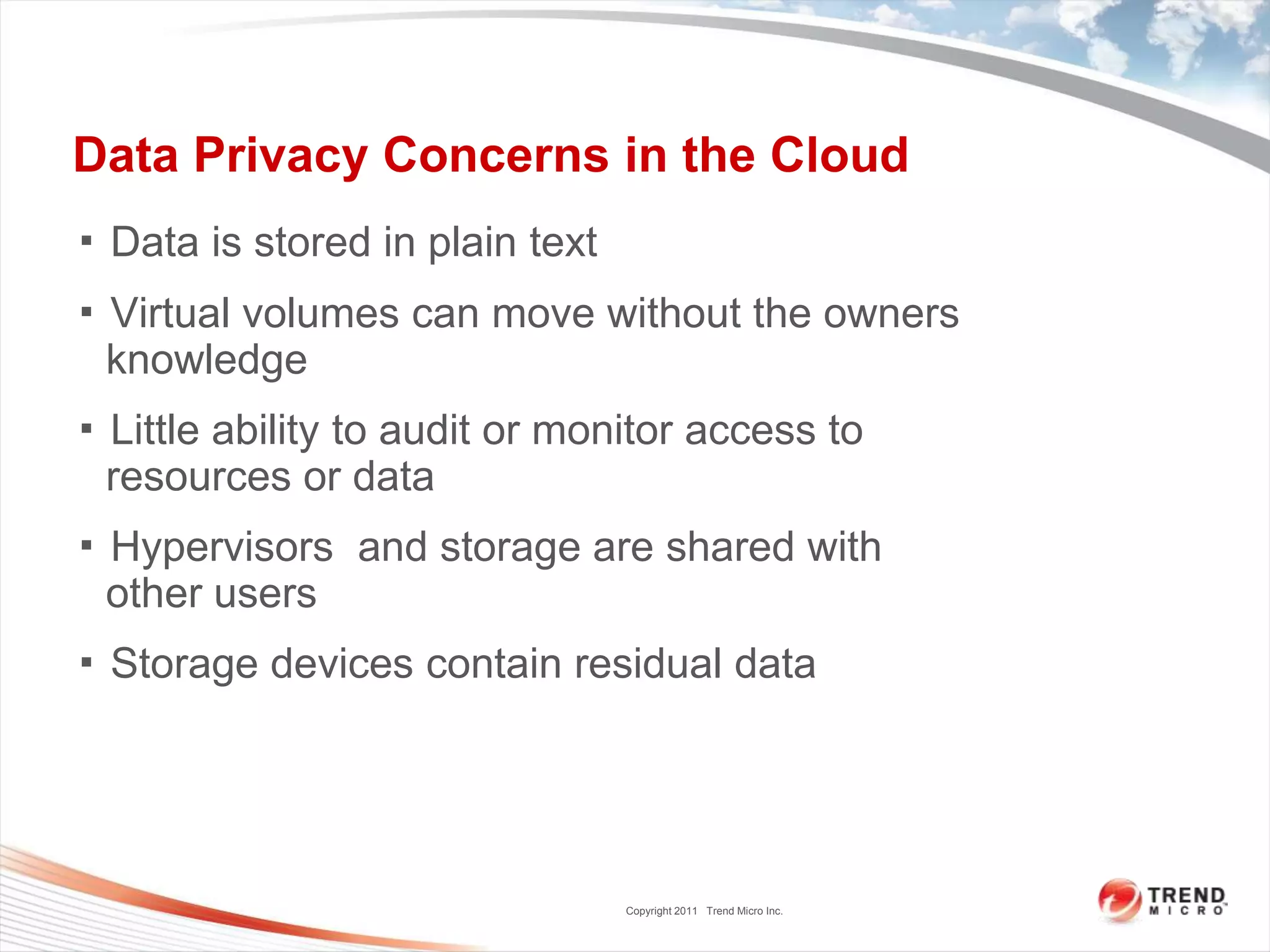 Data Privacy Concerns in the Cloud

▪ Data is stored in plain text

▪ Virtual volumes can move without the owners knowledge

▪ Little ability to audit or monitor access to resources or data

▪ Hypervisors  and storage are shared with other users

▪ Storage devices contain residual data

Copyright 2011   Trend Micro Inc.

TREND MICRO